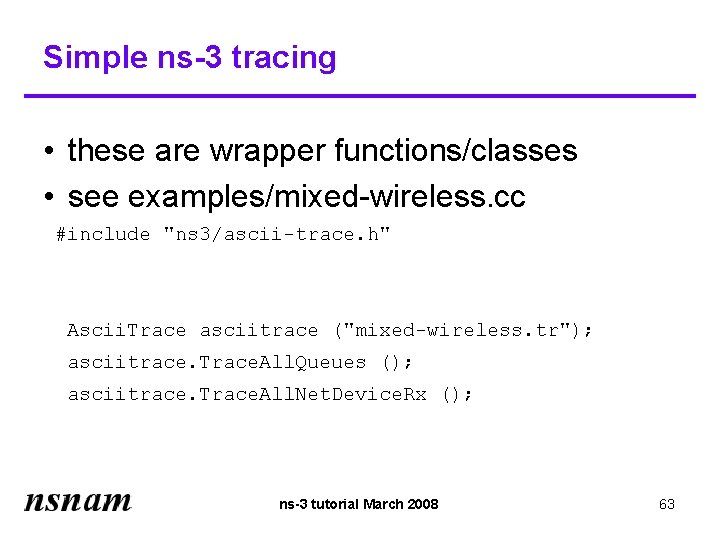 Simple ns-3 tracing

• these are wrapper functions/classes
• see examples/mixed-wireless.cc

#include "ns3/ascii-trace.h"

AsciiTrace asciitrace ("mixed-wireless.tr");
asciitrace.TraceAllQueues ();
asciitrace.TraceAllNetDeviceRx ();

nsnam

ns-3 tutorial March 2008

63